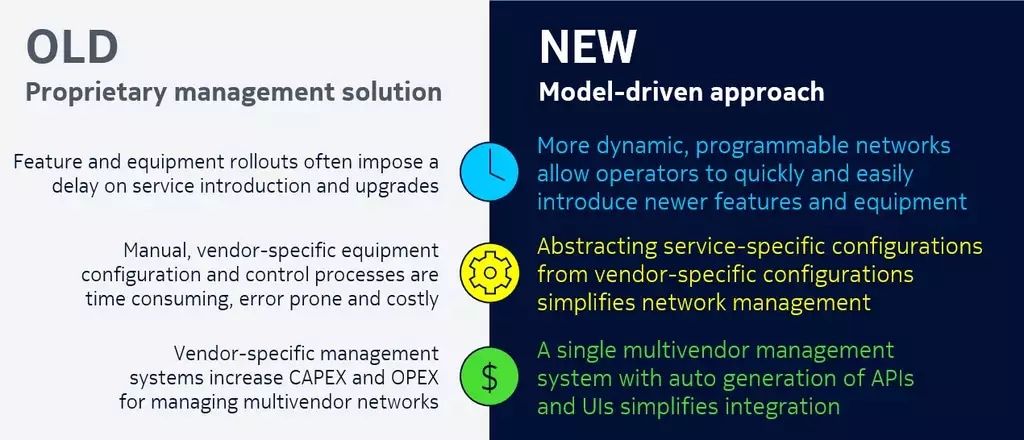 OLD
Proprietary management solution

Feature and equipment rollouts often impose a delay on service introduction and upgrades

Manual, vendor-specific equipment configuration and control processes are time consuming, error prone and costly

Vendor-specific management systems increase CAPEX and OPEX for managing multivendor networks

NEW
Model-driven approach

More dynamic, programmable networks allow operators to quickly and easily introduce newer features and equipment

Abstracting service-specific configurations from vendor-specific configurations simplifies network management

A single multivendor management system with auto generation of APIs and UIs simplifies integration

$